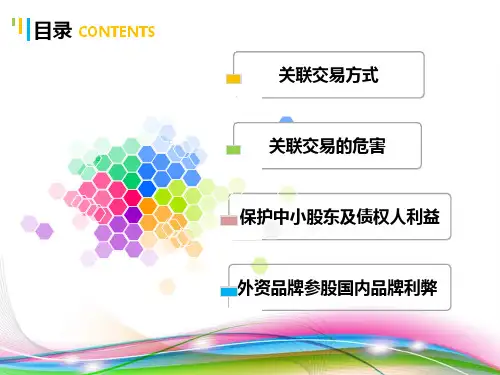 目录 CONTENTS

关联交易方式

关联交易的危害

保护中小股东及债权人利益

外资品牌参股国内品牌利弊